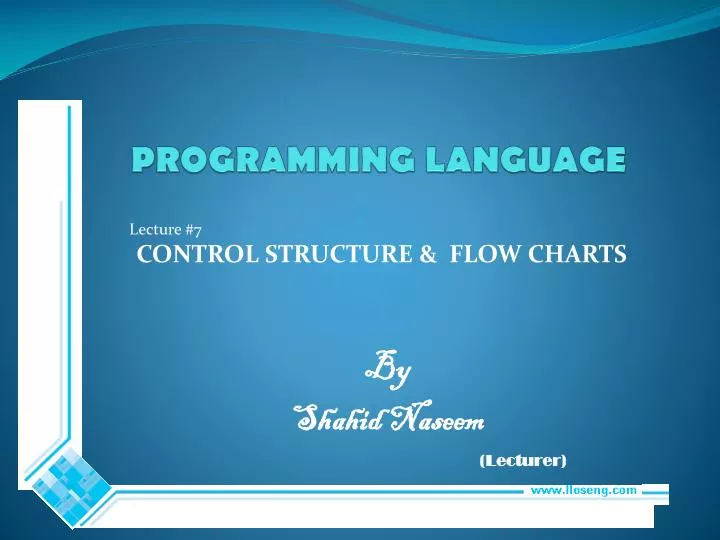 PROGRAMMING LANGUAGE

Lecture #7
CONTROL STRUCTURE & FLOW CHARTS

By
Shahid Naseem

(Lecturer)

www.lloseng.com